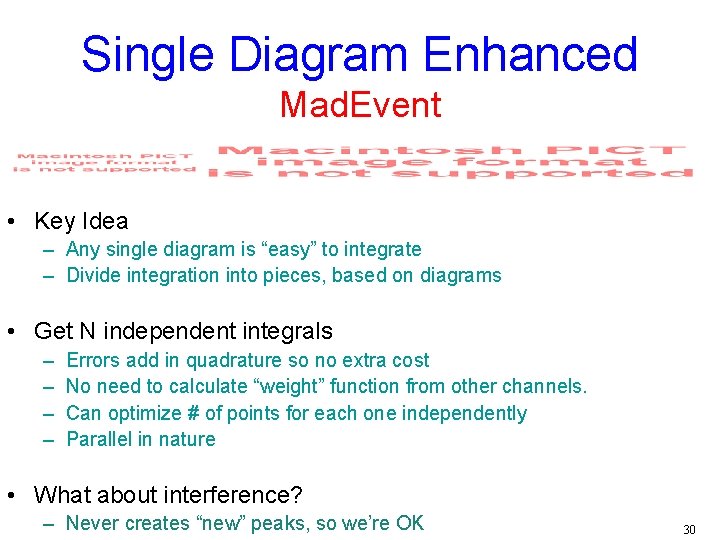 Single Diagram Enhanced
MadEvent

Macintosh PICT image format is not supported

Macintosh PICT image format is not supported

• Key Idea
– Any single diagram is “easy” to integrate
– Divide integration into pieces, based on diagrams

• Get N independent integrals
– Errors add in quadrature so no extra cost
– No need to calculate “weight” function from other channels.
– Can optimize # of points for each one independently
– Parallel in nature

• What about interference?
– Never creates “new” peaks, so we’re OK

30